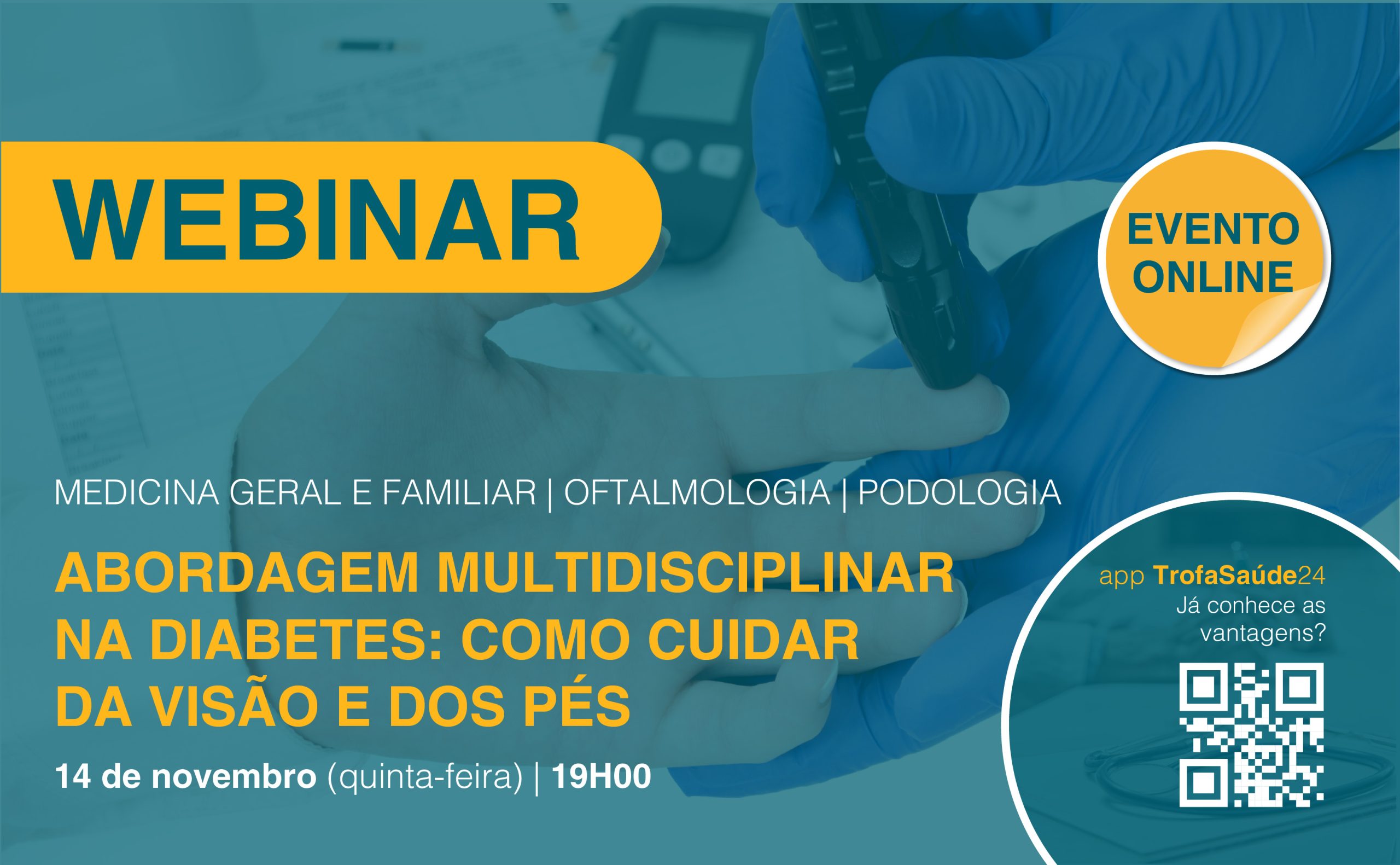 WEBINAR

EVENTO ONLINE

MEDICINA GERAL E FAMILIAR | OFTALMOLOGIA | PODOLOGIA

ABORDAGEM MULTIDISCIPLINAR NA DIABETES: COMO CUIDAR DA VISÃO E DOS PÉS

14 de novembro (quinta-feira) | 19H00

app TrofaSaúde24
Já conhece as vantagens?